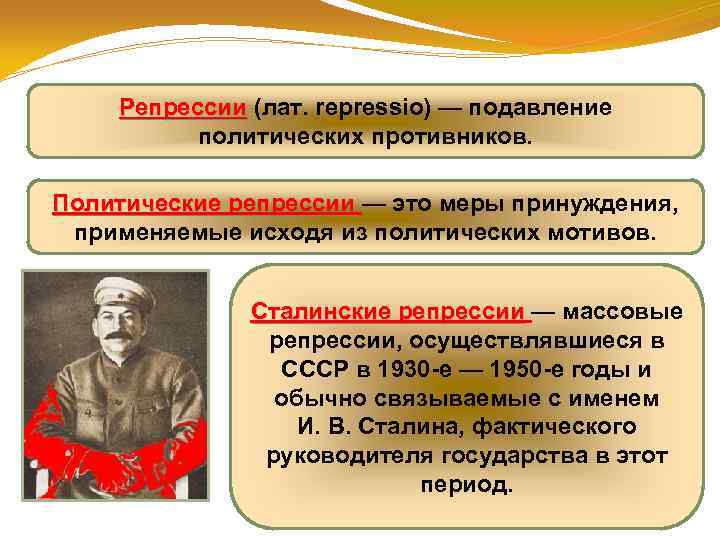 Репрессии (лат. repressio) — подавление политических противников.

Политические репрессии — это меры принуждения, применяемые исходя из политических мотивов.

Сталинские репрессии — массовые репрессии, осуществлявшиеся в СССР в 1930-е — 1950-е годы и обычно связываемые с именем И. В. Сталина, фактического руководителя государства в этот период.